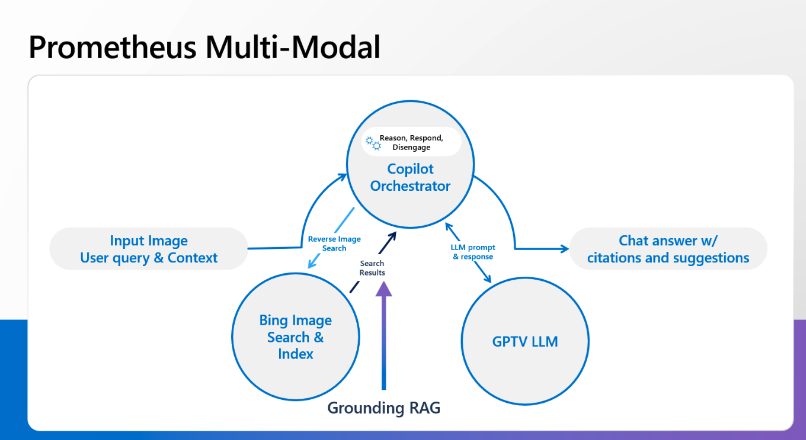 Prometheus Multi-Modal

Reason, Respond, Disengage

Copilot Orchestrator

Input Image
User query & Context

Reverse Image Search

Search Results

LLM prompt & response

Chat answer w/ citations and suggestions

Bing Image Search & Index

GPTV LLM

Grounding RAG